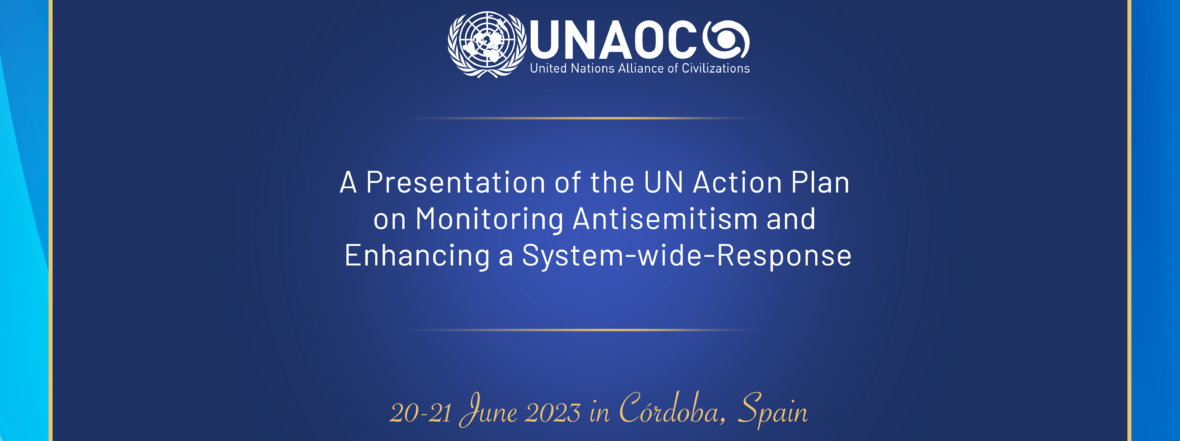 UNAOC
United Nations Alliance of Civilizations

A Presentation of the UN Action Plan on Monitoring Antisemitism and Enhancing a System-wide-Response

20-21 June 2023 in Córdoba, Spain